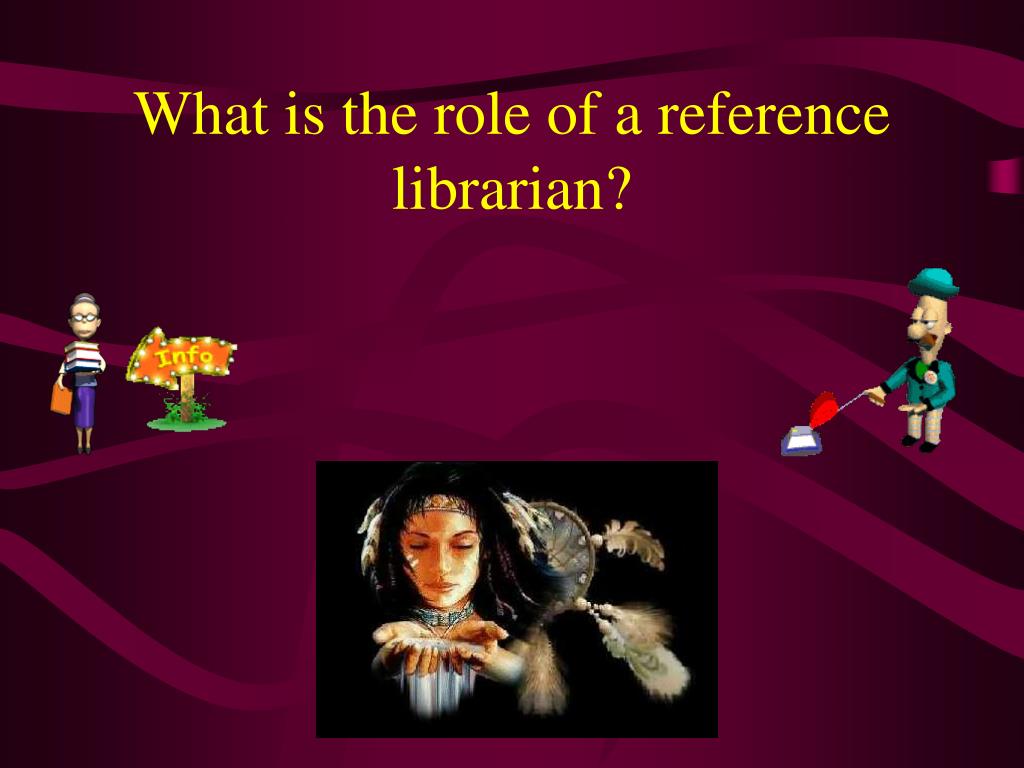 What is the role of a reference librarian?

Info